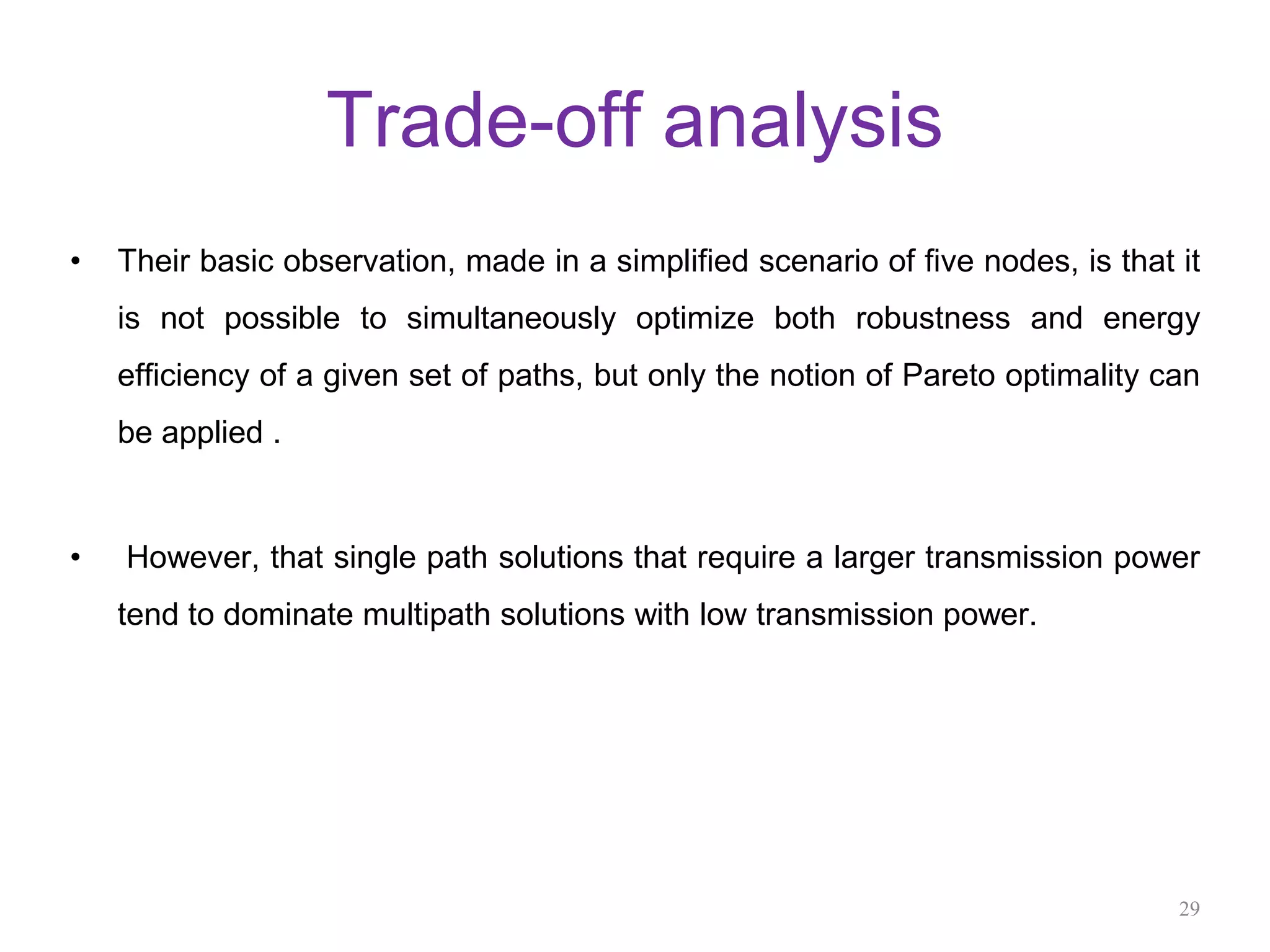 Trade-off analysis

• Their basic observation, made in a simplified scenario of five nodes, is that it is not possible to simultaneously optimize both robustness and energy efficiency of a given set of paths, but only the notion of Pareto optimality can be applied .

• However, that single path solutions that require a larger transmission power tend to dominate multipath solutions with low transmission power.

29